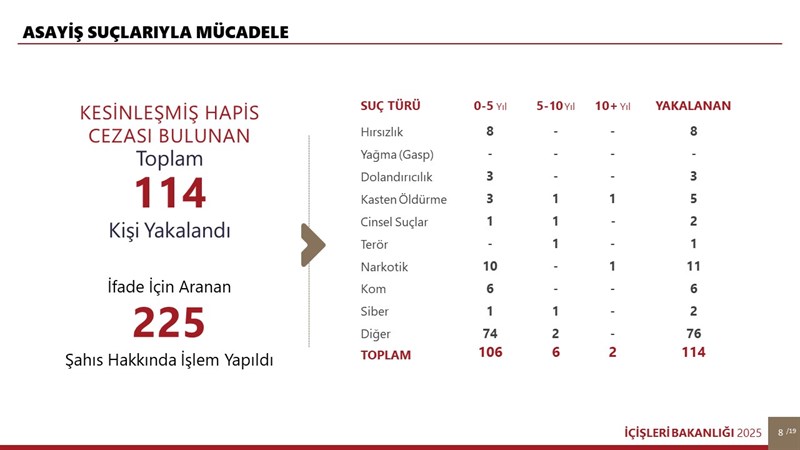 ASAYİŞ SUÇLARIYLA MÜCADELE

KESİNLEŞMİŞ HAPİS CEZASI BULUNAN
Toplam
114
Kişi Yakalandı

İfade İçin Aranan
225
Şahıs Hakkında İşlem Yapıldı

| SUÇ TÜRÜ | 0-5 Yıl | 5-10 Yıl | 10+ Yıl | YAKALANAN |
|---|---|---|---|---|
| Hırsızlık | 8 | - | - | 8 |
| Yağma (Gasp) | - | - | - | - |
| Dolandırıcılık | 3 | - | - | 3 |
| Kasten Öldürme | 3 | 1 | 1 | 5 |
| Cinsel Suçlar | 1 | 1 | - | 2 |
| Terör | - | 1 | - | 1 |
| Narkotik | 10 | - | 1 | 11 |
| Kom | 6 | - | - | 6 |
| Siber | 1 | 1 | - | 2 |
| Diğer | 74 | 2 | - | 76 |
| TOPLAM | 106 | 6 | 2 | 114 |

İÇİŞLERİ BAKANLIĞI 2025
8 /19